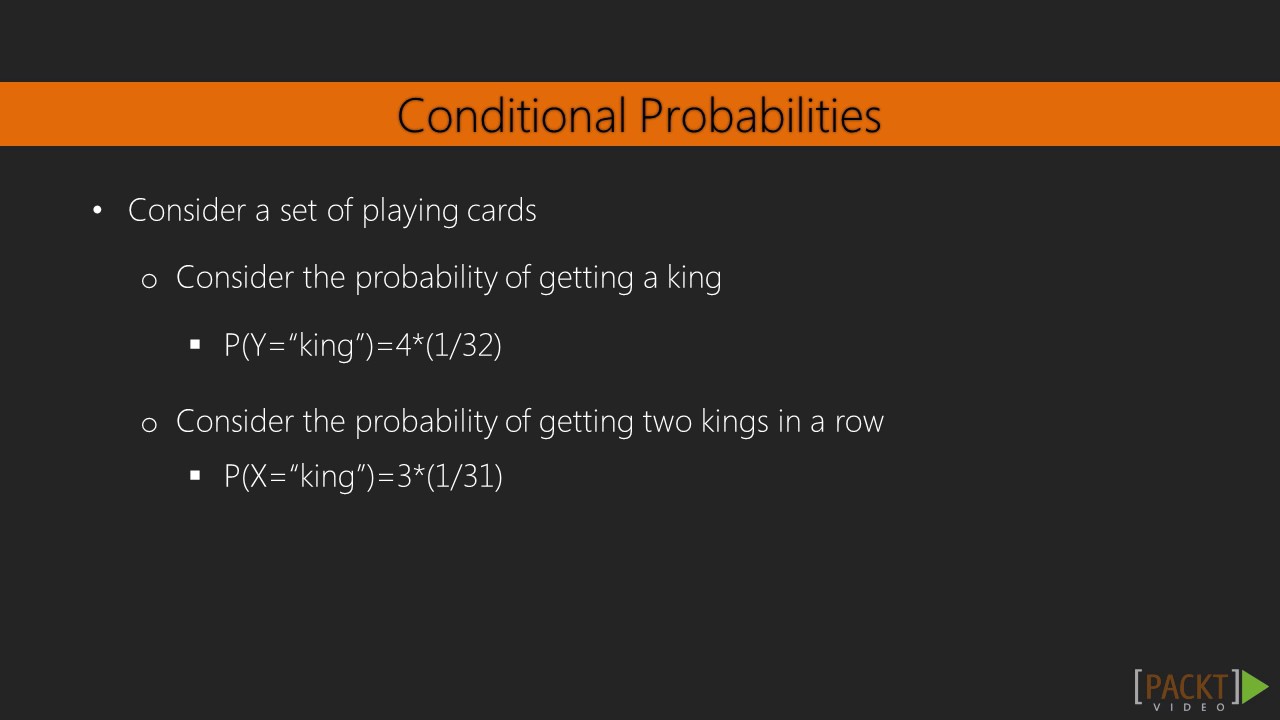 Conditional Probabilities

• Consider a set of playing cards

o Consider the probability of getting a king

▪ P(Y="king")=4*(1/32)

o Consider the probability of getting two kings in a row

▪ P(X="king")=3*(1/31)

[PACKT] VIDEO